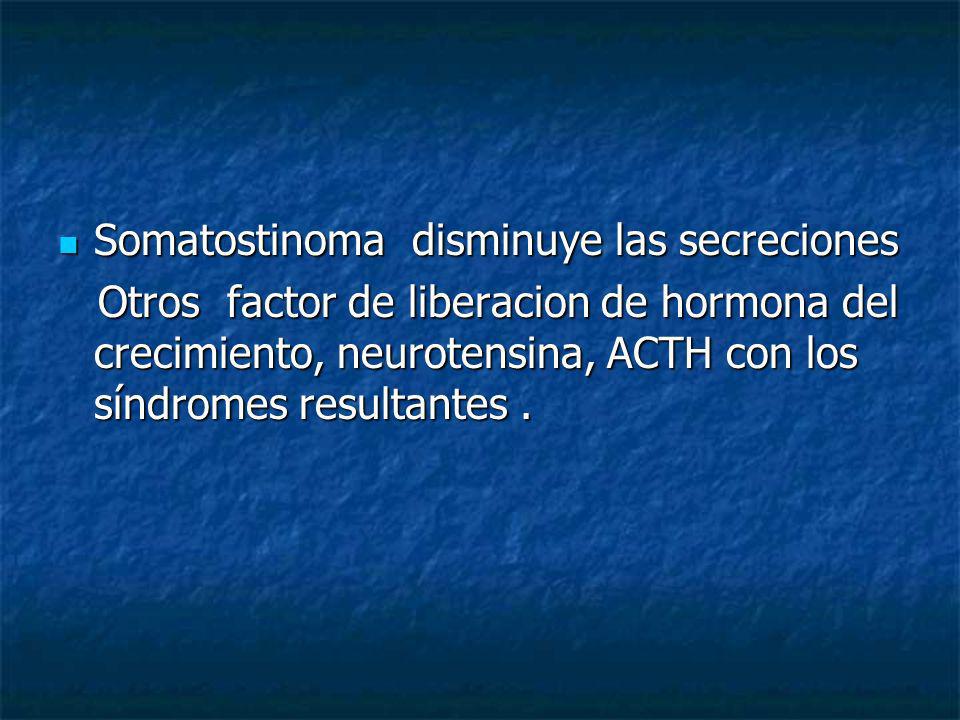 Somatostinoma disminuye las secreciones

Otros factor de liberacion de hormona del crecimiento, neurotensina, ACTH con los síndromes resultantes .